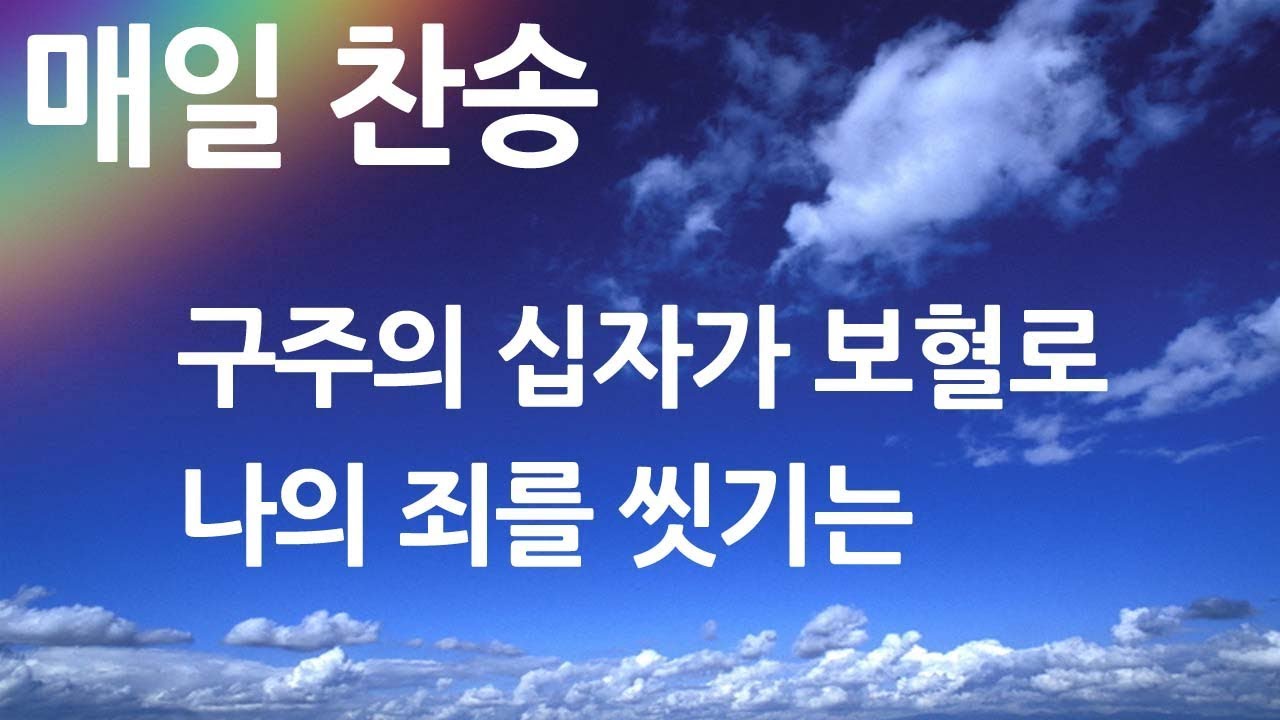 매일 찬송

구주의 십자가 보혈로
나의 죄를 씻기는